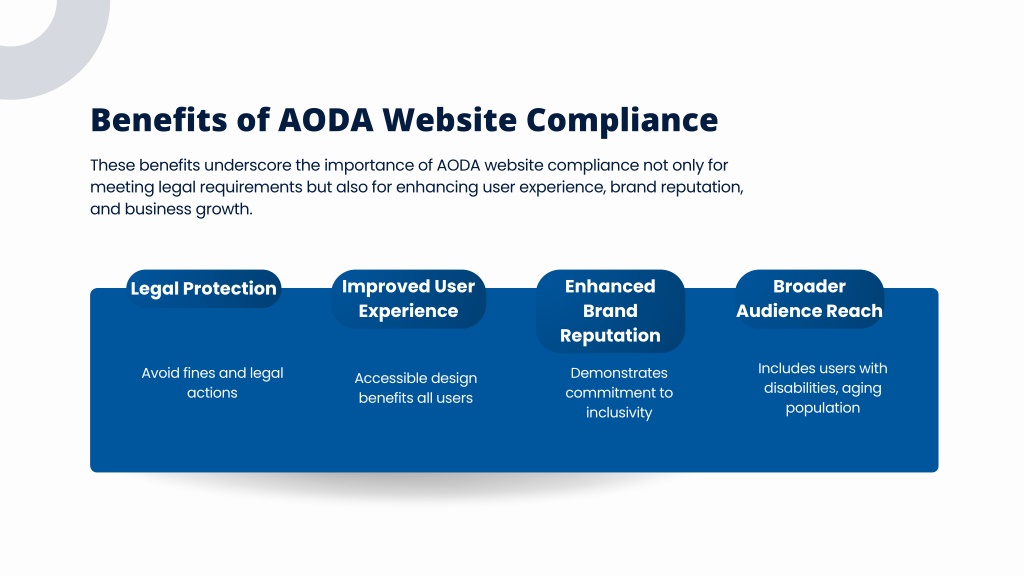 Benefits of AODA Website Compliance

These benefits underscore the importance of AODA website compliance not only for meeting legal requirements but also for enhancing user experience, brand reputation, and business growth.

Legal Protection

Avoid fines and legal actions

Improved User Experience

Accessible design benefits all users

Enhanced Brand Reputation

Demonstrates commitment to inclusivity

Broader Audience Reach

Includes users with disabilities, aging population